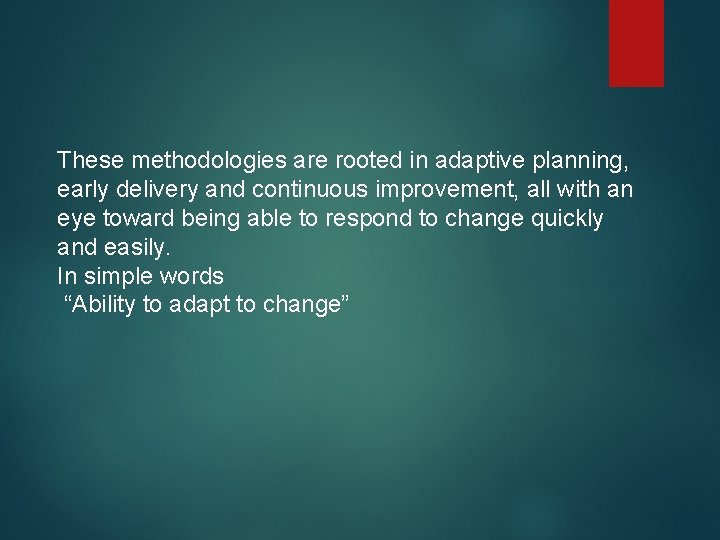 These methodologies are rooted in adaptive planning, early delivery and continuous improvement, all with an eye toward being able to respond to change quickly and easily.
In simple words
“Ability to adapt to change”